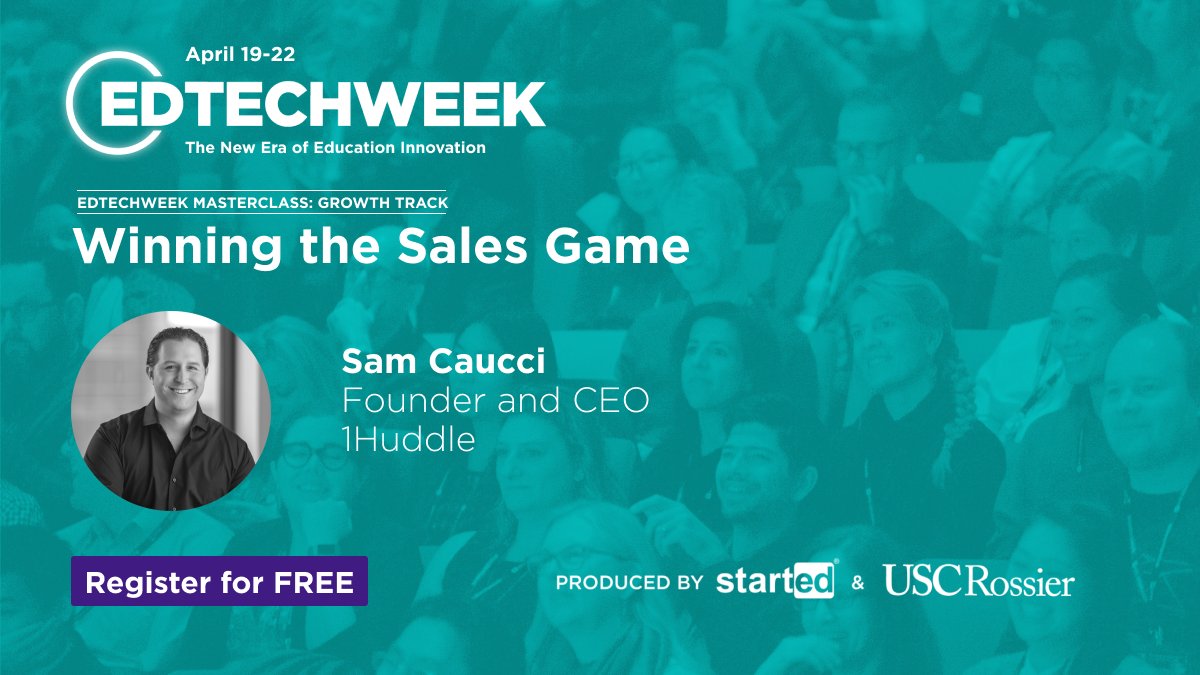 April 19-22
EDTECHWEEK
The New Era of Education Innovation

EDTECHWEEK MASTERCLASS: GROWTH TRACK
Winning the Sales Game

Sam Caucci
Founder and CEO
1Huddle

Register for FREE

PRODUCED BY started & USC Rossier